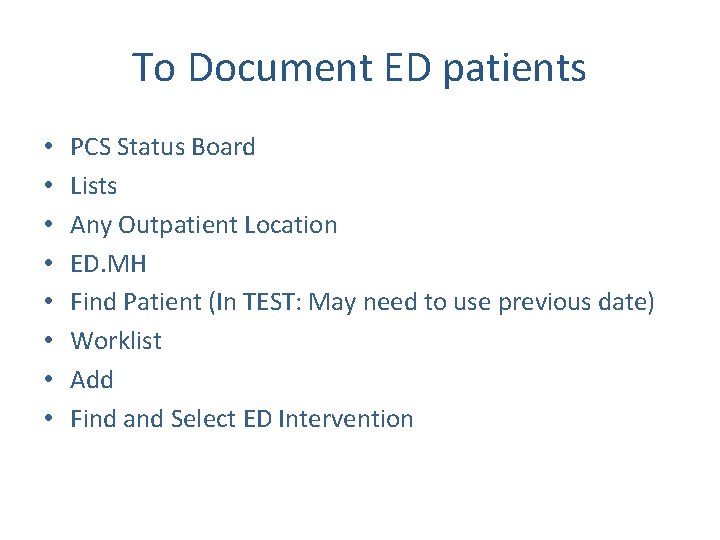 To Document ED patients

• PCS Status Board
• Lists
• Any Outpatient Location
• ED.MH
• Find Patient (In TEST: May need to use previous date)
• Worklist
• Add
• Find and Select ED Intervention